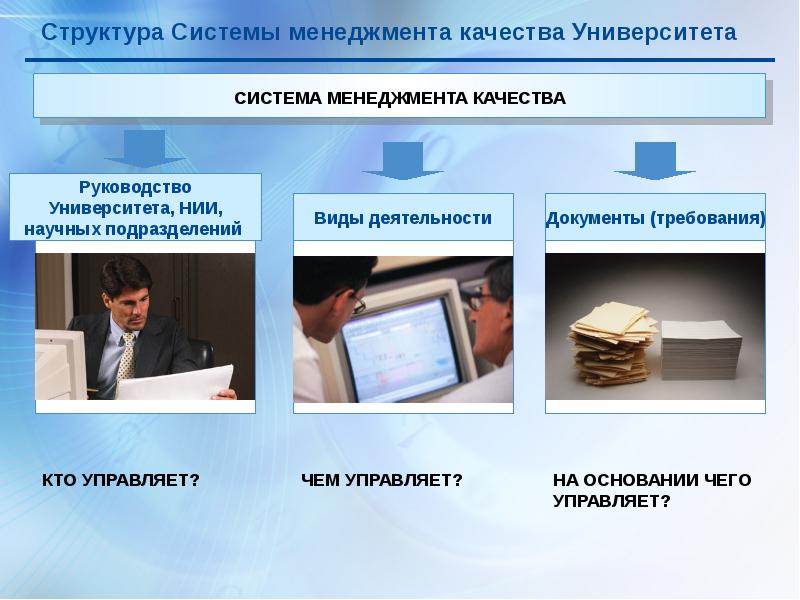 Структура Системы менеджмента качества Университета

СИСТЕМА МЕНЕДЖМЕНТА КАЧЕСТВА

Руководство Университета, НИИ, научных подразделений

Виды деятельности

Документы (требования)

КТО УПРАВЛЯЕТ?

ЧЕМ УПРАВЛЯЕТ?

НА ОСНОВАНИИ ЧЕГО УПРАВЛЯЕТ?